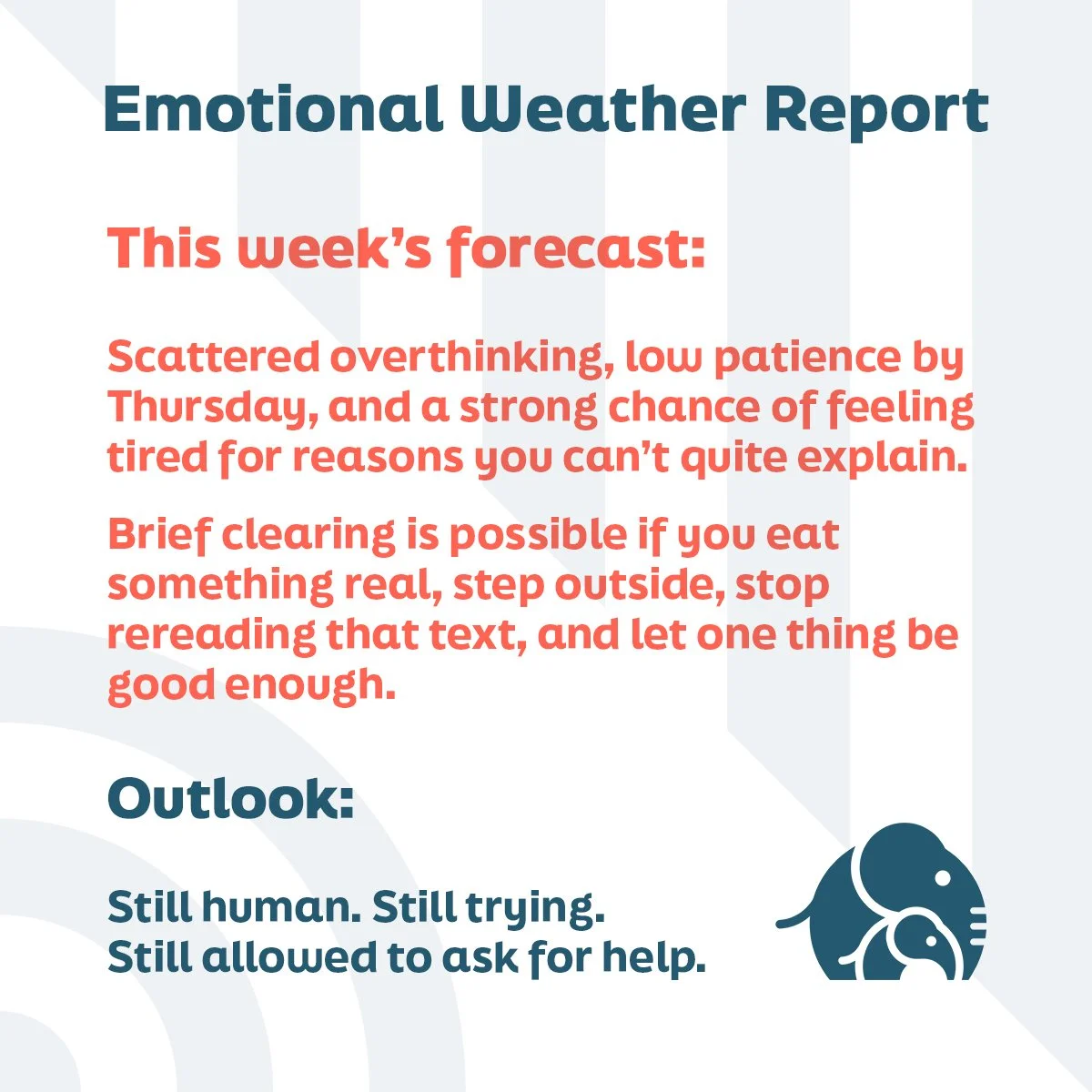 Emotional Weather Report

This week's forecast:

Scattered overthinking, low patience by Thursday, and a strong chance of feeling tired for reasons you can't quite explain.

Brief clearing is possible if you eat something real, step outside, stop rereading that text, and let one thing be good enough.

Outlook:

Still human. Still trying.
Still allowed to ask for help.